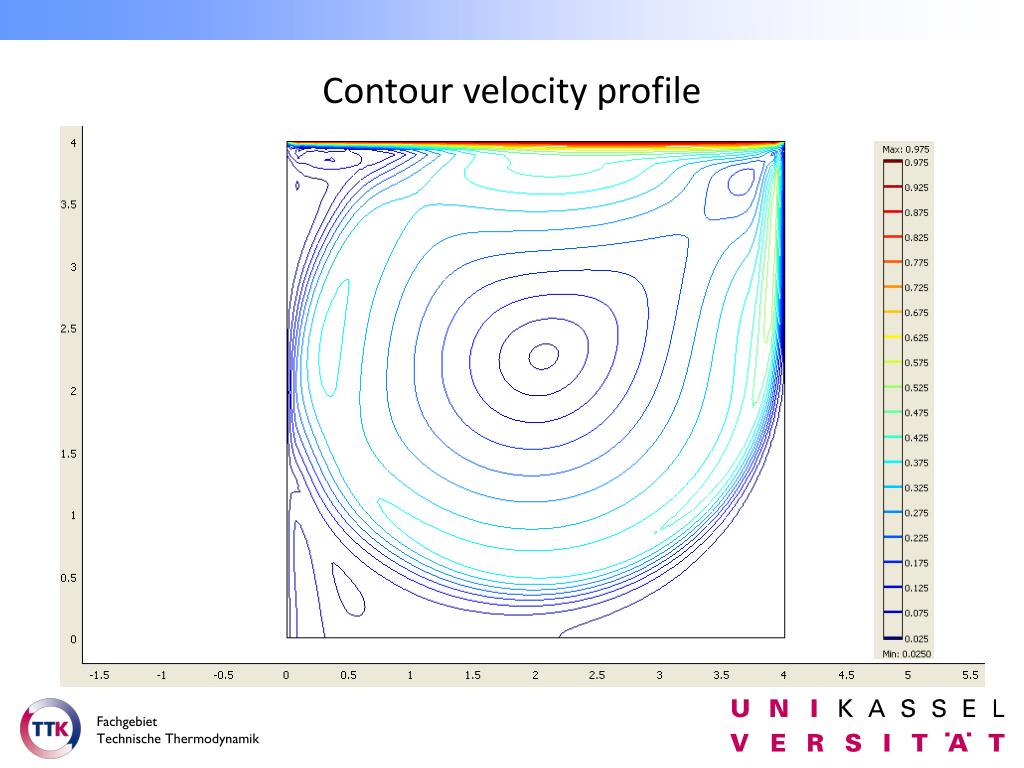 Contour velocity profile

4
3.5
3
2.5
2
1.5
1
0.5
0

-1.5 -1 -0.5 0 0.5 1 1.5 2 2.5 3 3.5 4 4.5 5 5.5

Max: 0.975
0.975
0.925
0.875
0.825
0.775
0.725
0.675
0.625
0.575
0.525
0.475
0.425
0.375
0.325
0.275
0.225
0.175
0.125
0.075
0.025
Min: 0.0250

TTK
Fachgebiet
Technische Thermodynamik

U N I K A S S E L
V E R S I T Ä T